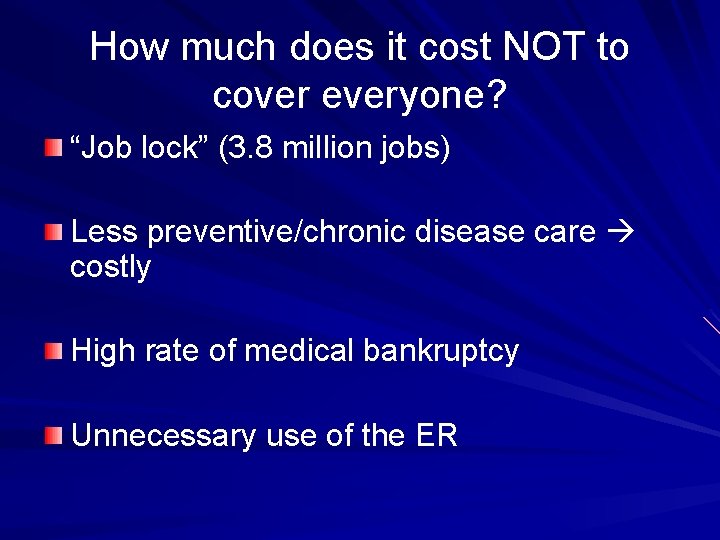 How much does it cost NOT to cover everyone?

“Job lock” (3.8 million jobs)

Less preventive/chronic disease care → costly

High rate of medical bankruptcy

Unnecessary use of the ER